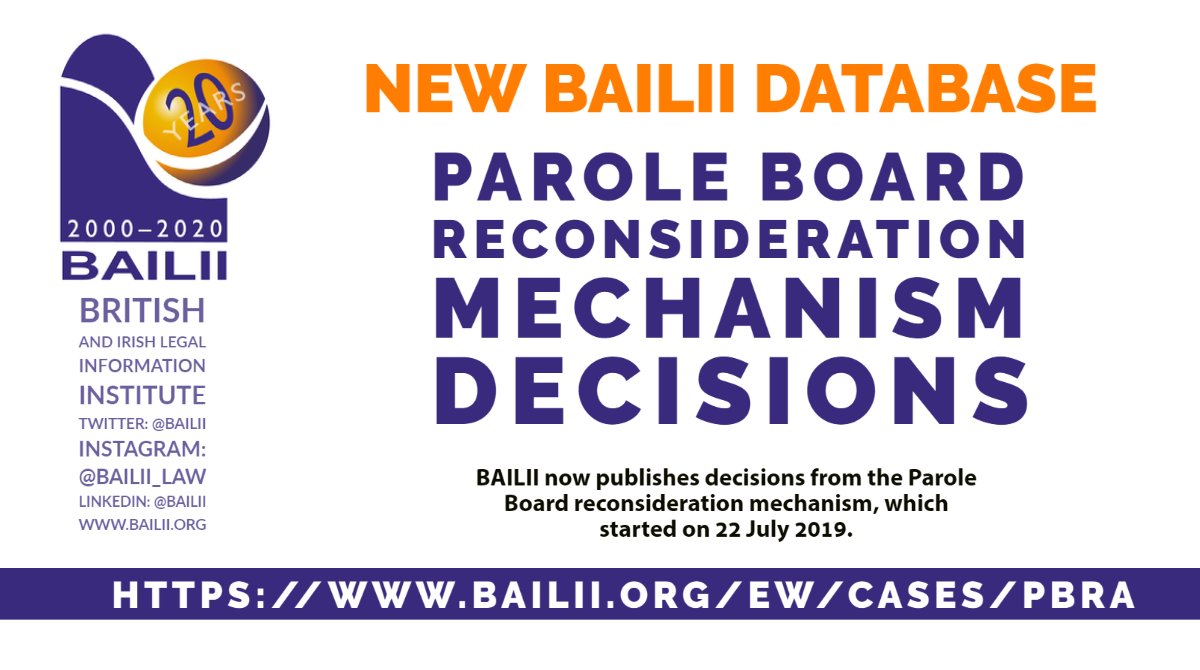 20 YEARS

2000–2020

BAILII

BRITISH AND IRISH LEGAL INFORMATION INSTITUTE

TWITTER: @BAILII

INSTAGRAM: @BAILII_LAW

LINKEDIN: @BAILII

WWW.BAILII.ORG

NEW BAILII DATABASE

PAROLE BOARD RECONSIDERATION MECHANISM DECISIONS

BAILII now publishes decisions from the Parole Board reconsideration mechanism, which started on 22 July 2019.

HTTPS://WWW.BAILII.ORG/EW/CASES/PBRA